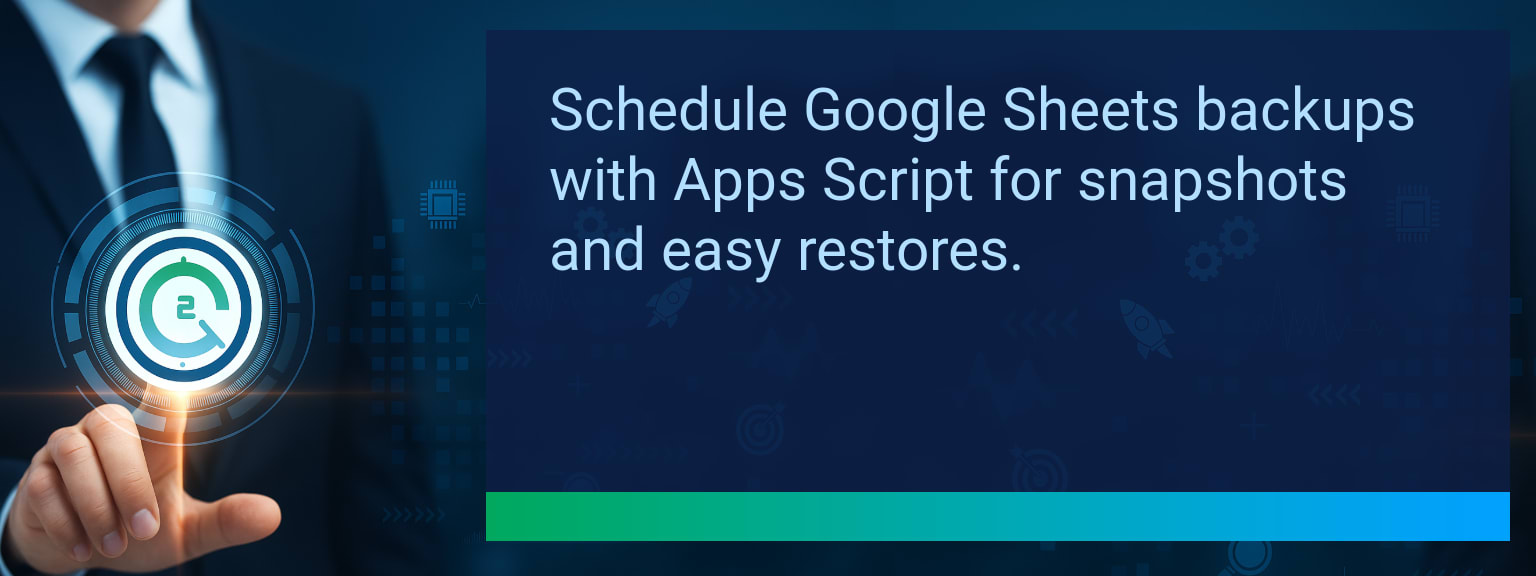 Schedule Google Sheets backups with Apps Script for snapshots and easy restores.

2